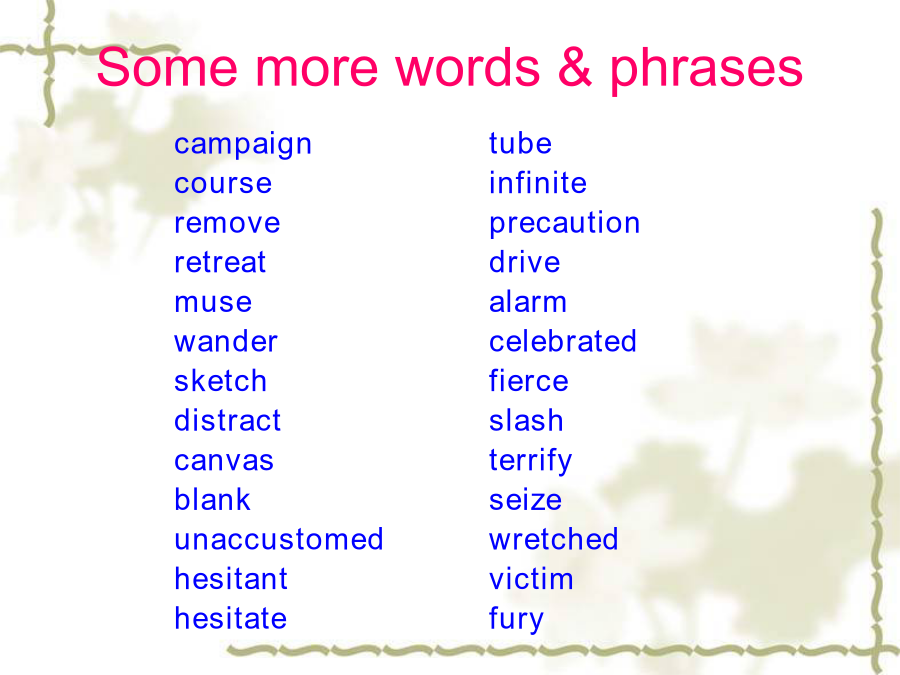 Some more words & phrases

campaign
course
remove
retreat
muse
wander
sketch
distract
canvas
blank
unaccustomed
hesitant
hesitate

tube
infinite
precaution
drive
alarm
celebrated
fierce
slash
terrify
seize
wretched
victim
fury